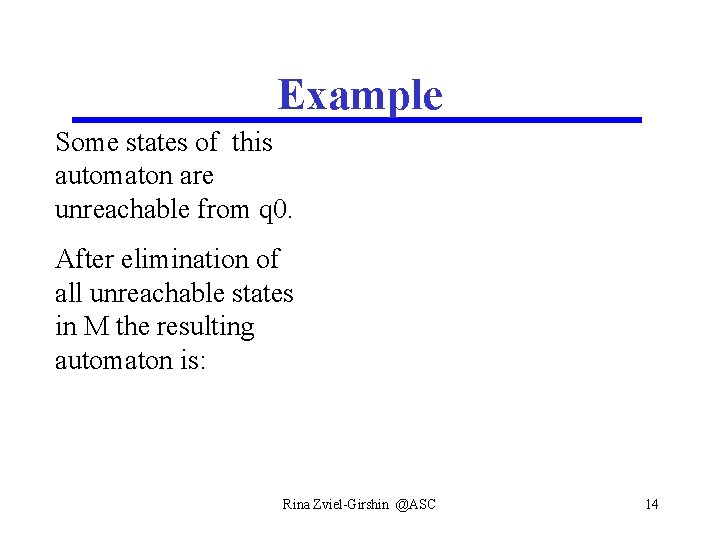 Example

Some states of this automaton are unreachable from q0.

After elimination of all unreachable states in M the resulting automaton is:

Rina Zviel-Girshin @ASC

14